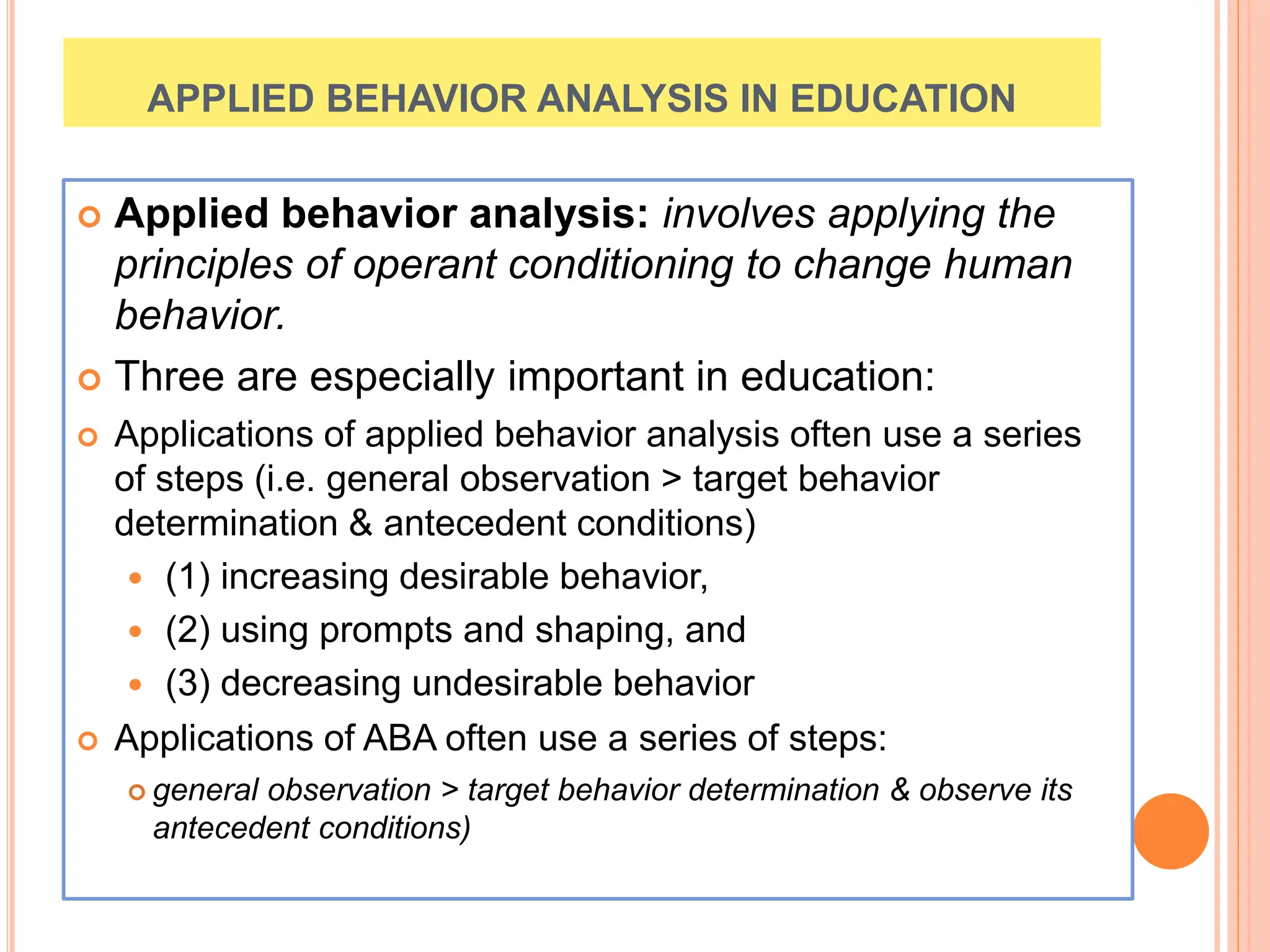 APPLIED BEHAVIOR ANALYSIS IN EDUCATION

Applied behavior analysis: involves applying the principles of operant conditioning to change human behavior.

Three are especially important in education:

Applications of applied behavior analysis often use a series of steps (i.e. general observation > target behavior determination & antecedent conditions)

(1) increasing desirable behavior,

(2) using prompts and shaping, and

(3) decreasing undesirable behavior

Applications of ABA often use a series of steps:

general observation > target behavior determination & observe its antecedent conditions)